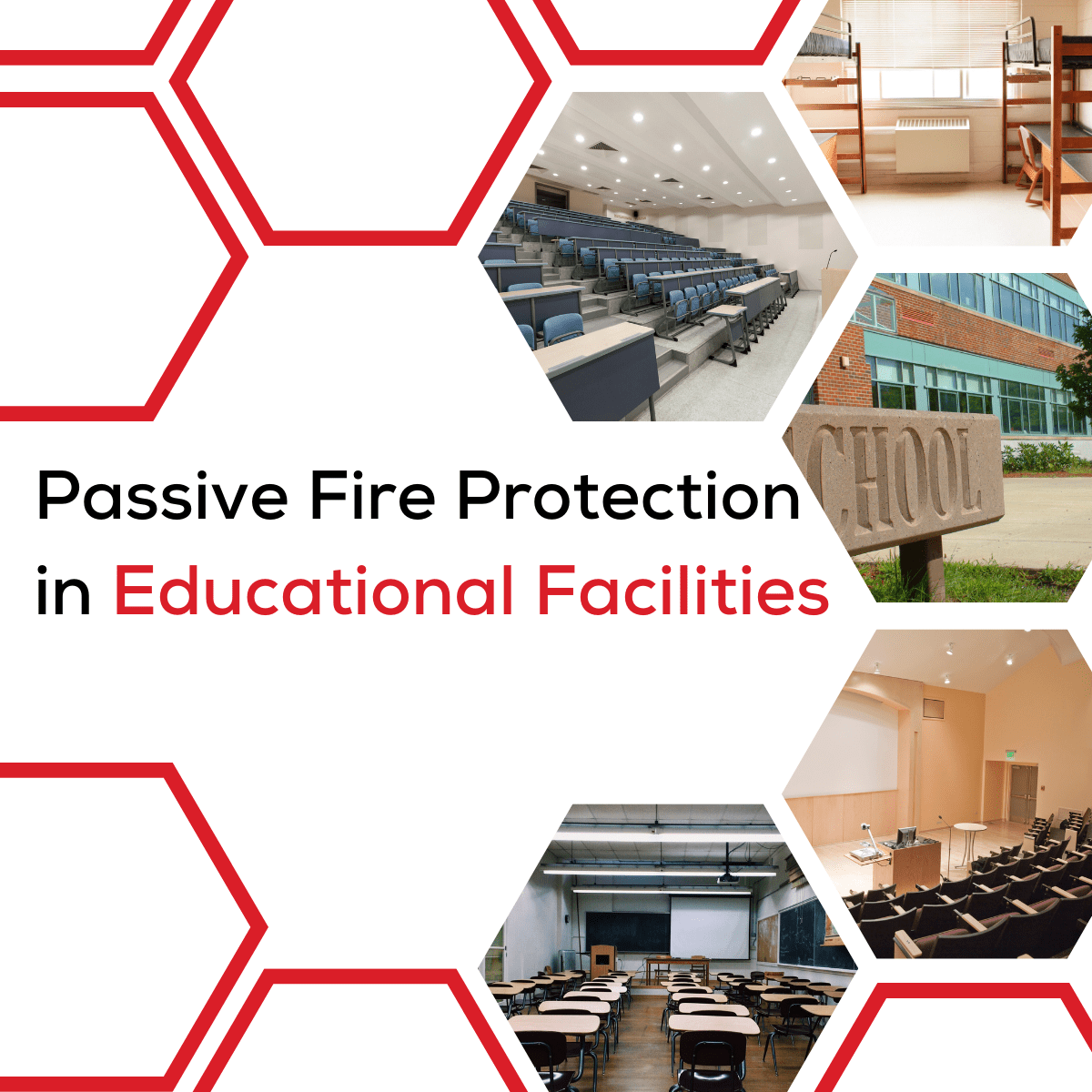 Passive Fire Protection in Educational Facilities

CHOOL